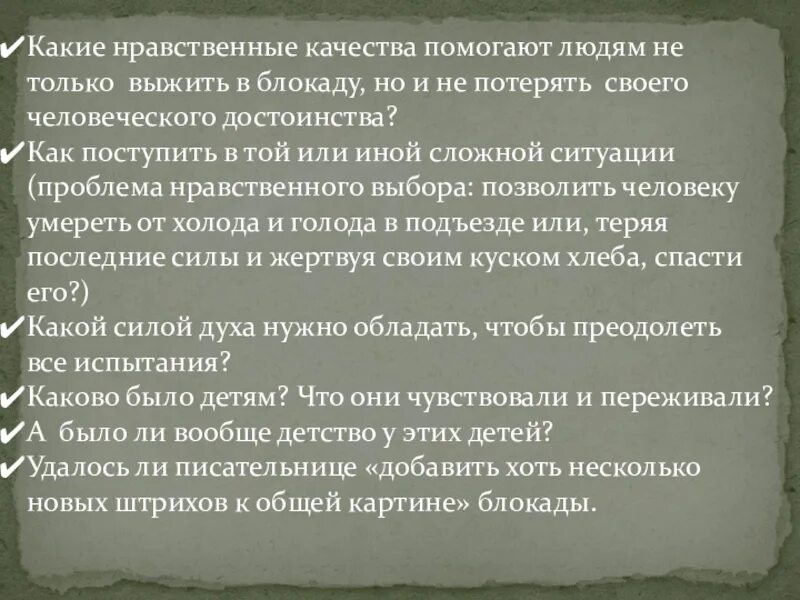 ✔Какие нравственные качества помогают людям не только выжить в блокаду, но и не потерять своего человеческого достоинства?
✔Как поступить в той или иной сложной ситуации (проблема нравственного выбора: позволить человеку умереть от холода и голода в подъезде или, теряя последние силы и жертвуя своим куском хлеба, спасти его?)
✔Какой силой духа нужно обладать, чтобы преодолеть все испытания?
✔Каково было детям? Что они чувствовали и переживали?
✔А было ли вообще детство у этих детей?
✔Удалось ли писательнице «добавить хоть несколько новых штрихов к общей картине» блокады.